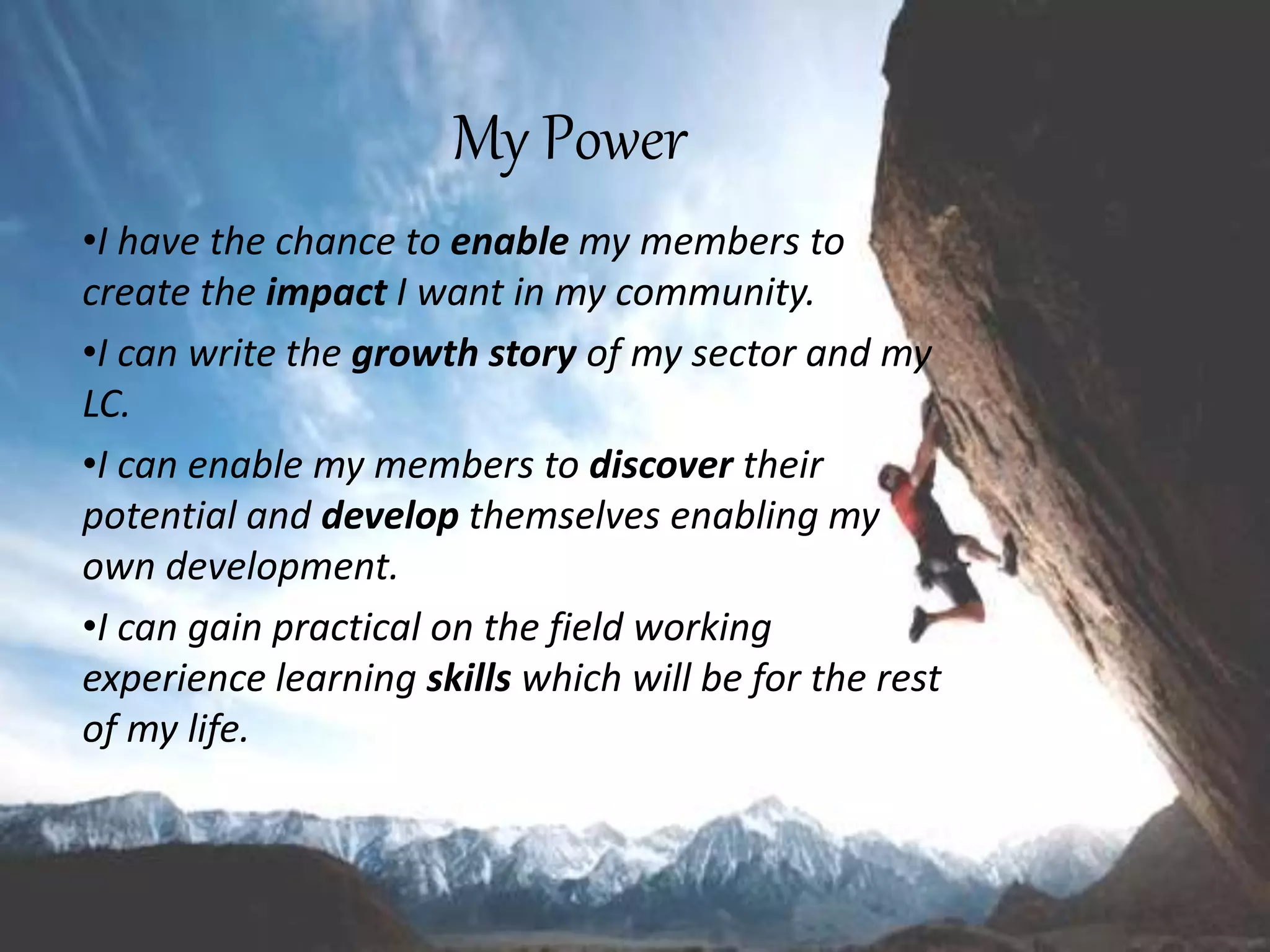 My Power

•I have the chance to enable my members to create the impact I want in my community.

•I can write the growth story of my sector and my LC.

•I can enable my members to discover their potential and develop themselves enabling my own development.

•I can gain practical on the field working experience learning skills which will be for the rest of my life.